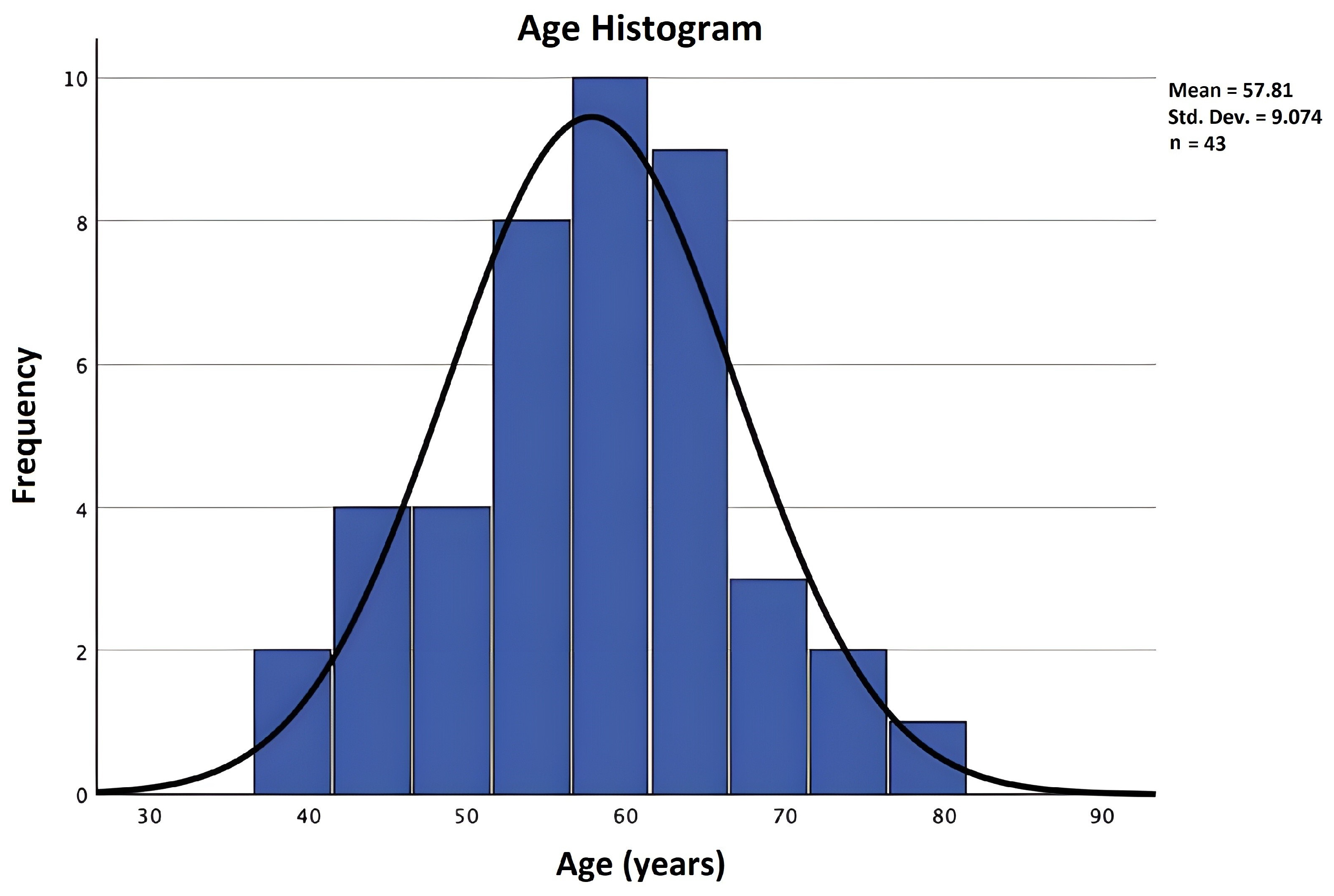 Age Histogram

Mean = 57.81
Std. Dev. = 9.074
n = 43

Frequency

10
8
6
4
2
0

30
40
50
60
70
80
90

Age (years)